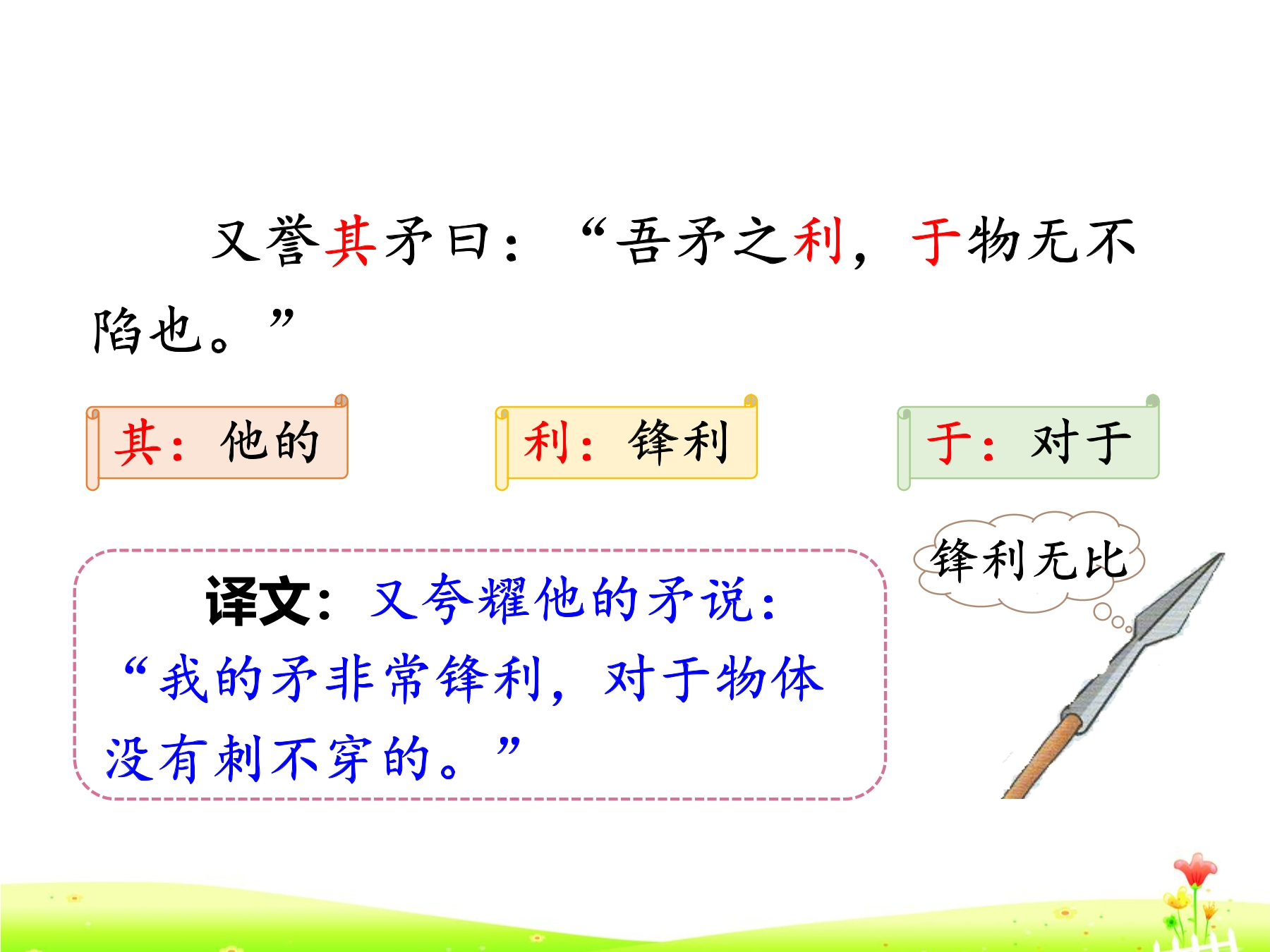 又誉其矛曰：“吾矛之利，于物无不陷也。”

其：他的

利：锋利

于：对于

锋利无比

译文：又夸耀他的矛说：“我的矛非常锋利，对于物体没有刺不穿的。”